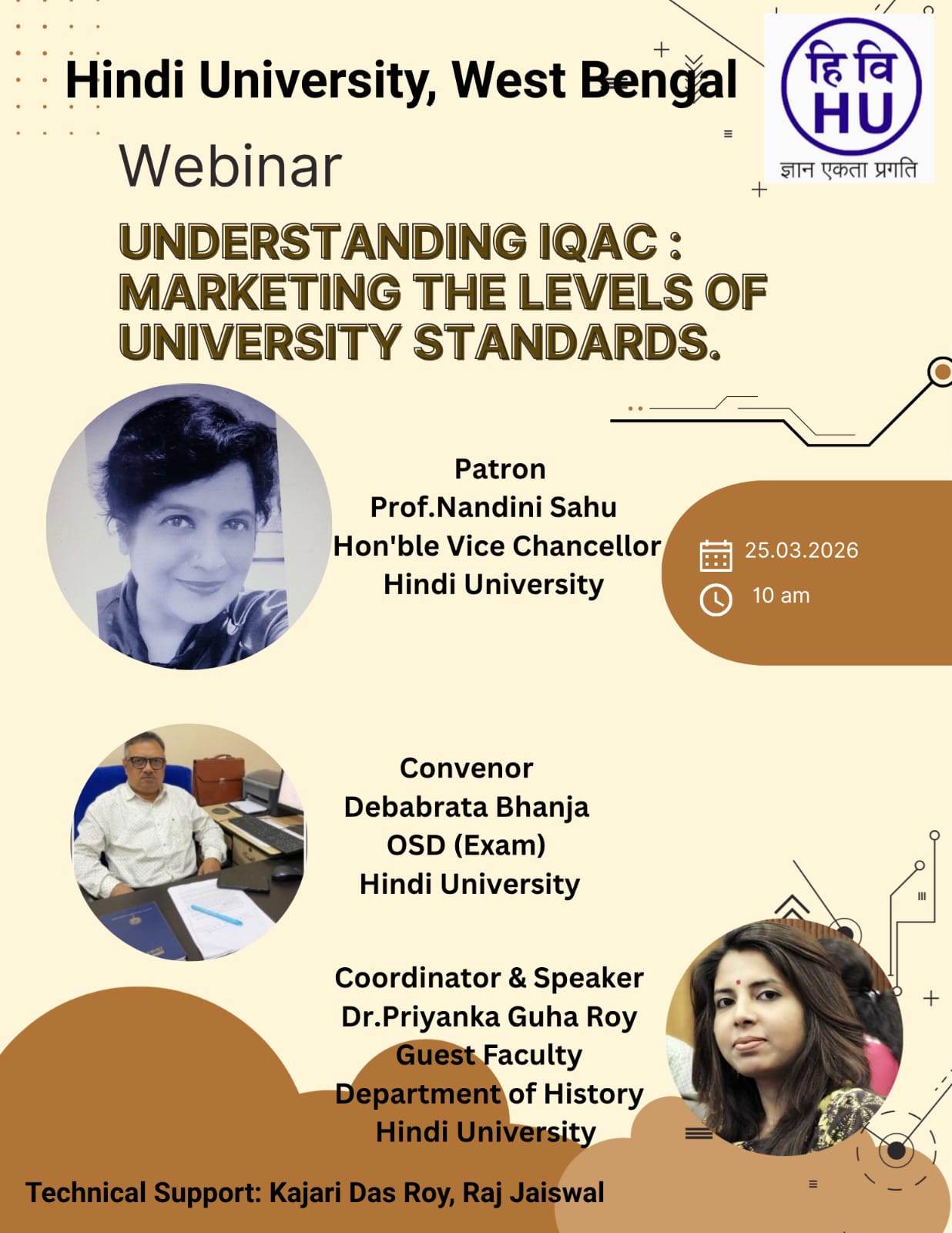 Hindi University, West Bengal

हि वि
HU
ज्ञान एकता प्रगति

Webinar

UNDERSTANDING IQAC : MARKETING THE LEVELS OF UNIVERSITY STANDARDS.

Patron
Prof.Nandini Sahu
Hon'ble Vice Chancellor
Hindi University

25.03.2026
10 am

Convenor
Debabrata Bhanja
OSD (Exam)
Hindi University

Coordinator & Speaker
Dr.Priyanka Guha Roy
Guest Faculty
Department of History
Hindi University

Technical Support: Kajari Das Roy, Raj Jaiswal